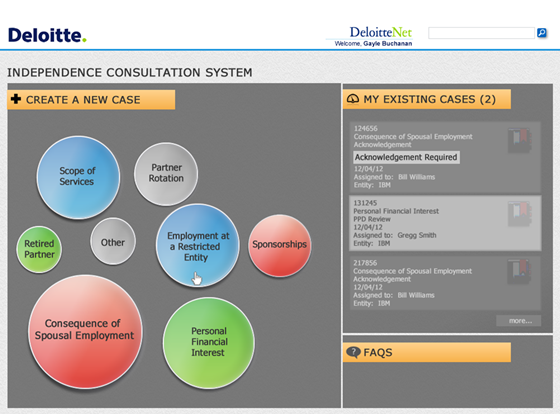 Deloitte.

DeloitteNet
Welcome, Gayle Buchanan

INDEPENDENCE CONSULTATION SYSTEM

CREATE A NEW CASE

Scope of Services

Partner Rotation

Retired Partner

Other

Employment at a Restricted Entity

Sponsorships

Consequence of Spousal Employment

Personal Financial Interest

MY EXISTING CASES (2)

124656
Consequence of Spousal Employment Acknowledgement
Acknowledgement Required
12/04/12
Assigned to: Bill Williams
Entity: IBM

131245
Personal Financial Interest
PPD Review
12/04/12
Assigned to: Gregg Smith
Entity: IBM

217856
Consequence of Spousal Employment Acknowledgement
12/04/12
Assigned to: Bill Williams
Entity: IBM

more...

FAQS